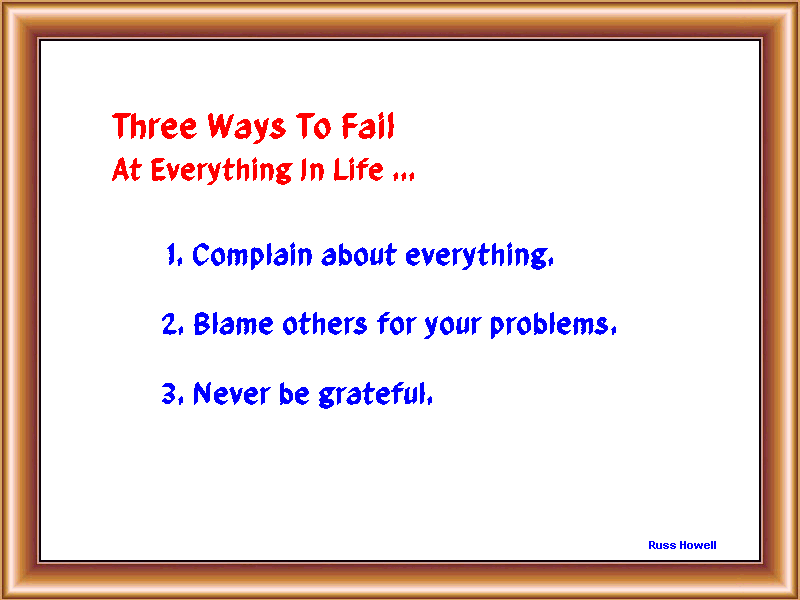 Three Ways To Fail
At Everything In Life ...

1. Complain about everything.

2. Blame others for your problems.

3. Never be grateful.

Russ Howell